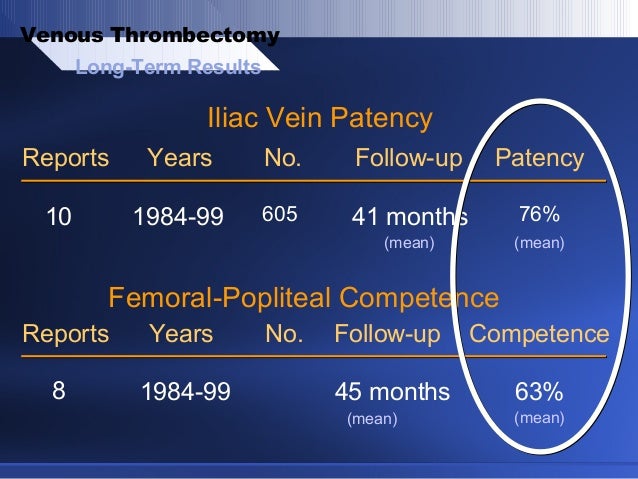 Venous Thrombectomy
Long-Term Results

Iliac Vein Patency

| Reports | Years | No. | Follow-up | Patency |
|---|---|---|---|---|
| 10 | 1984-99 | 605 | 41 months (mean) | 76% (mean) |

Femoral-Popliteal Competence

| Reports | Years | No. | Follow-up | Competence |
|---|---|---|---|---|
| 8 | 1984-99 | | 45 months (mean) | 63% (mean) |